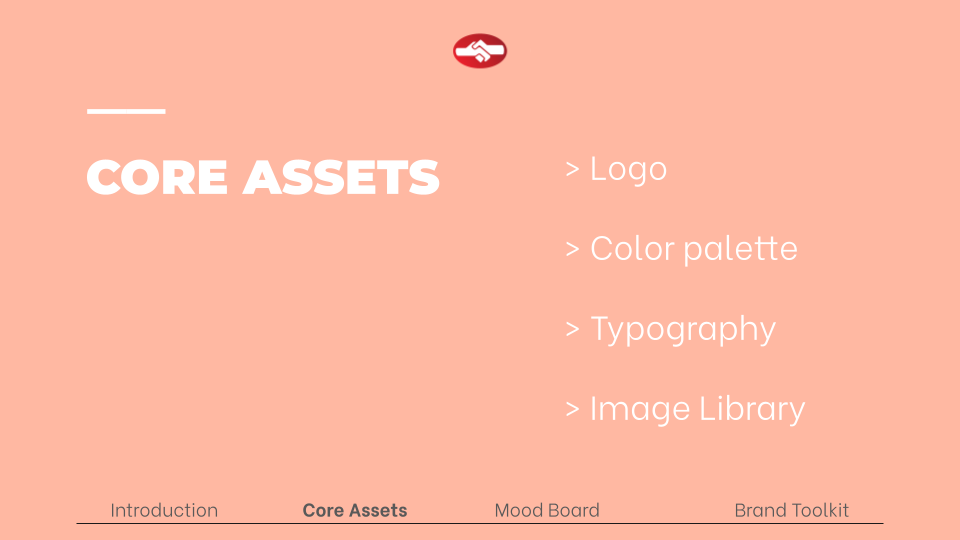 CORE ASSETS

> Logo

> Color palette

> Typography

> Image Library

Introduction Core Assets Mood Board Brand Toolkit